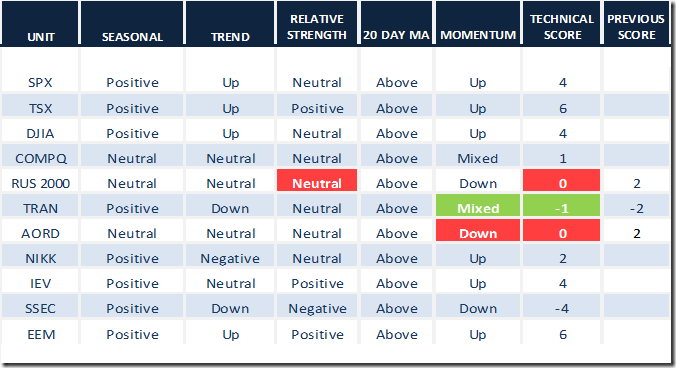 | UNIT | SEASONAL | TREND | RELATIVE STRENGTH | 20 DAY MA | MOMENTUM | TECHNICAL SCORE | PREVIOUS SCORE |
|---|---|---|---|---|---|---|---|
| SPX | Positive | Up | Neutral | Above | Up | 4 | |
| TSX | Positive | Up | Positive | Above | Up | 6 | |
| DJIA | Positive | Up | Neutral | Above | Up | 4 | |
| COMPQ | Neutral | Neutral | Neutral | Above | Mixed | 1 | |
| RUS 2000 | Neutral | Neutral | Neutral | Above | Down | 0 | 2 |
| TRAN | Positive | Down | Neutral | Above | Mixed | -1 | -2 |
| AORD | Neutral | Neutral | Neutral | Above | Down | 0 | 2 |
| NIKK | Positive | Negative | Neutral | Above | Up | 2 | |
| IEV | Positive | Neutral | Positive | Above | Up | 4 | |
| SSEC | Positive | Down | Negative | Above | Down | -4 | |
| EEM | Positive | Up | Positive | Above | Up | 6 | |